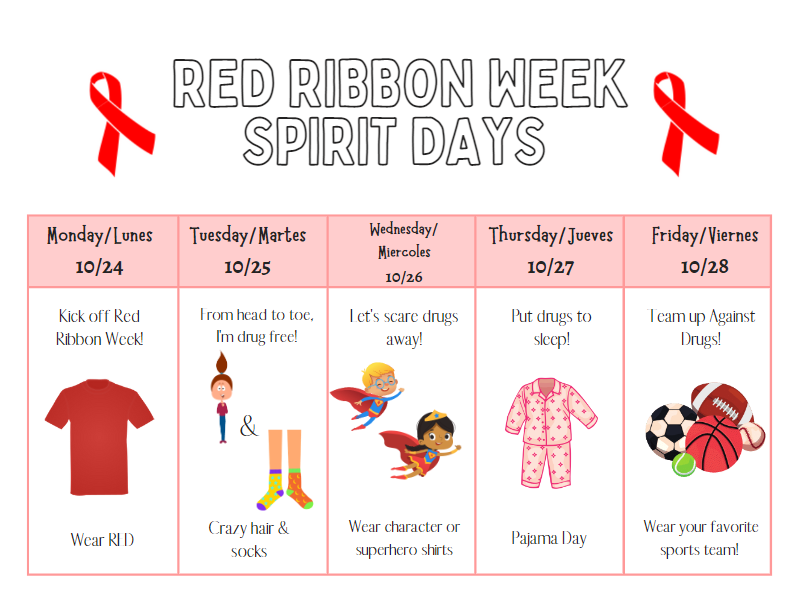 RED RIBBON WEEK SPIRIT DAYS

| Monday/Lunes 10/24 | Tuesday/Martes 10/25 | Wednesday/ Miercoles 10/26 | Thursday/Jueves 10/27 | Friday/Viernes 10/28 |
|---|---|---|---|---|
| Kick off Red Ribbon Week! Wear RED | From head to toe, I'm drug free! & Crazy hair & socks | Let's scare drugs away! Wear character or superhero shirts | Put drugs to sleep! Pajama Day | Team up Against Drugs! Wear your favorite sports team! |